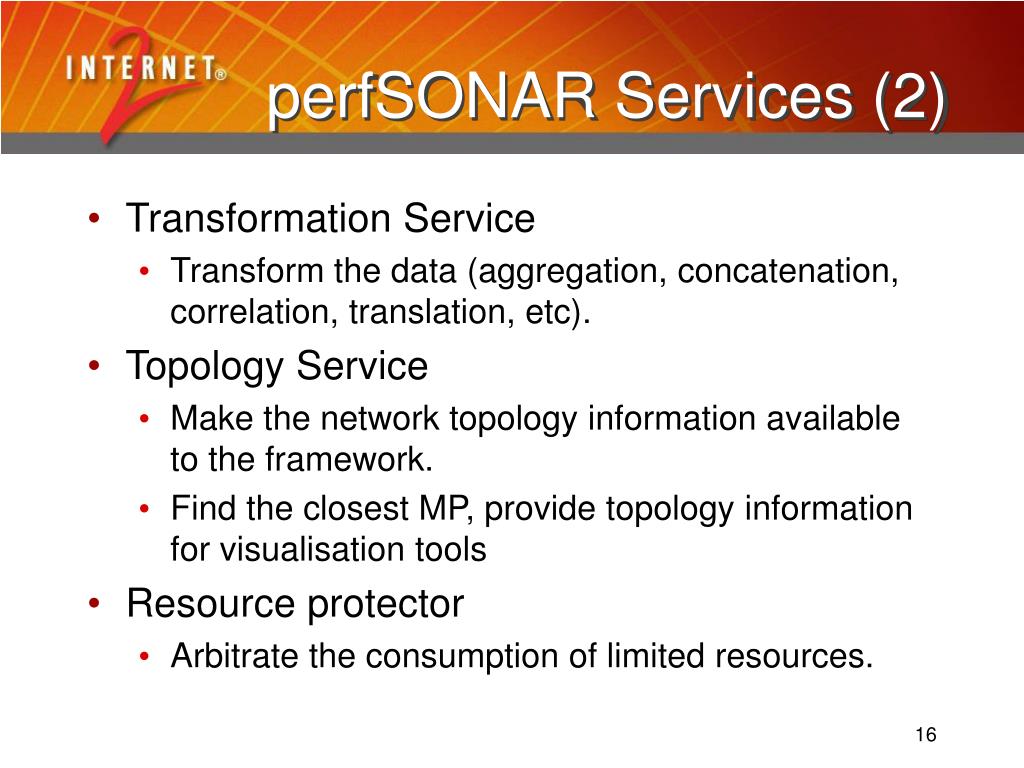 INTERNET® 2

perfSONAR Services (2)

• Transformation Service
  • Transform the data (aggregation, concatenation, correlation, translation, etc).
• Topology Service
  • Make the network topology information available to the framework.
  • Find the closest MP, provide topology information for visualisation tools
• Resource protector
  • Arbitrate the consumption of limited resources.

16